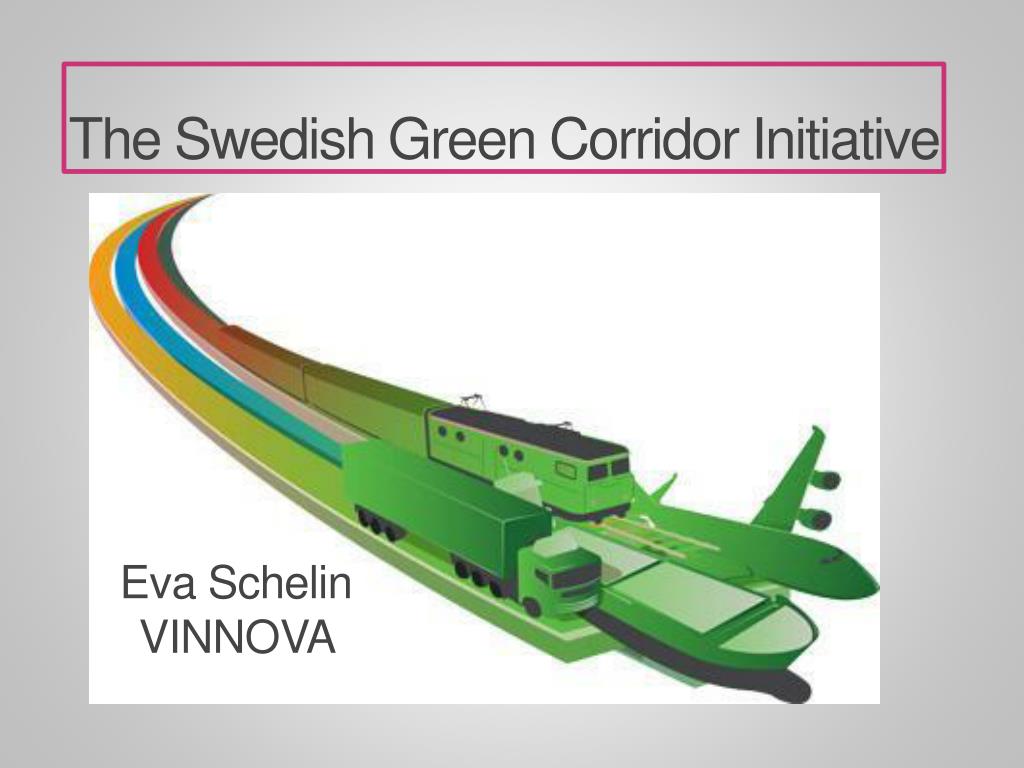 The Swedish Green Corridor Initiative

Eva Schelin
VINNOVA